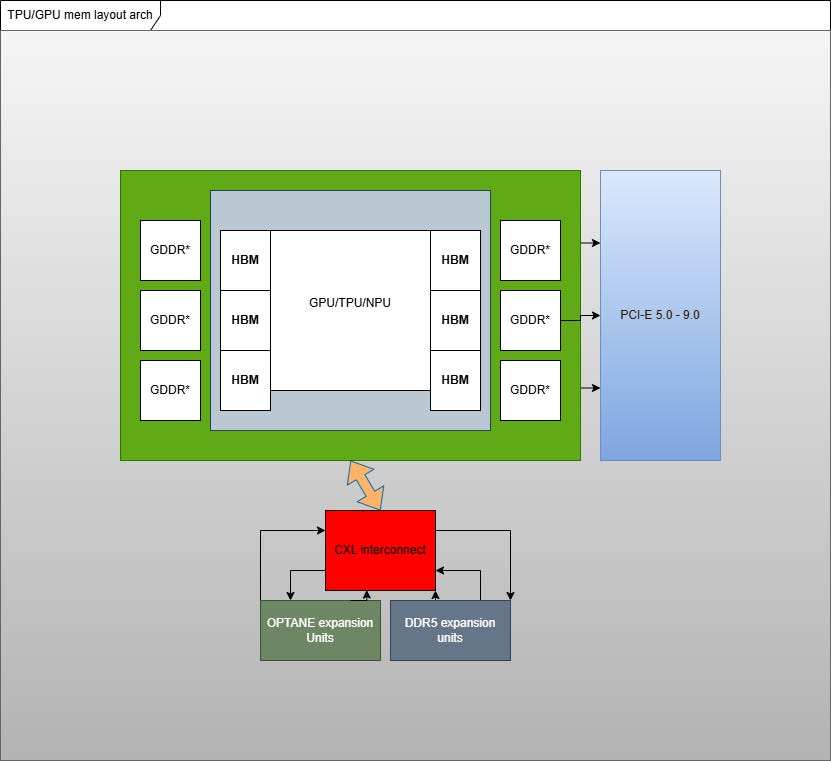 TPU/GPU mem layout arch

GDDR*

GDDR*

GDDR*

HBM

HBM

HBM

GPU/TPU/NPU

HBM

HBM

HBM

GDDR*

GDDR*

GDDR*

PCI-E 5.0 - 9.0

CXL interconnect

OPTANE expansion Units

DDR5 expansion units